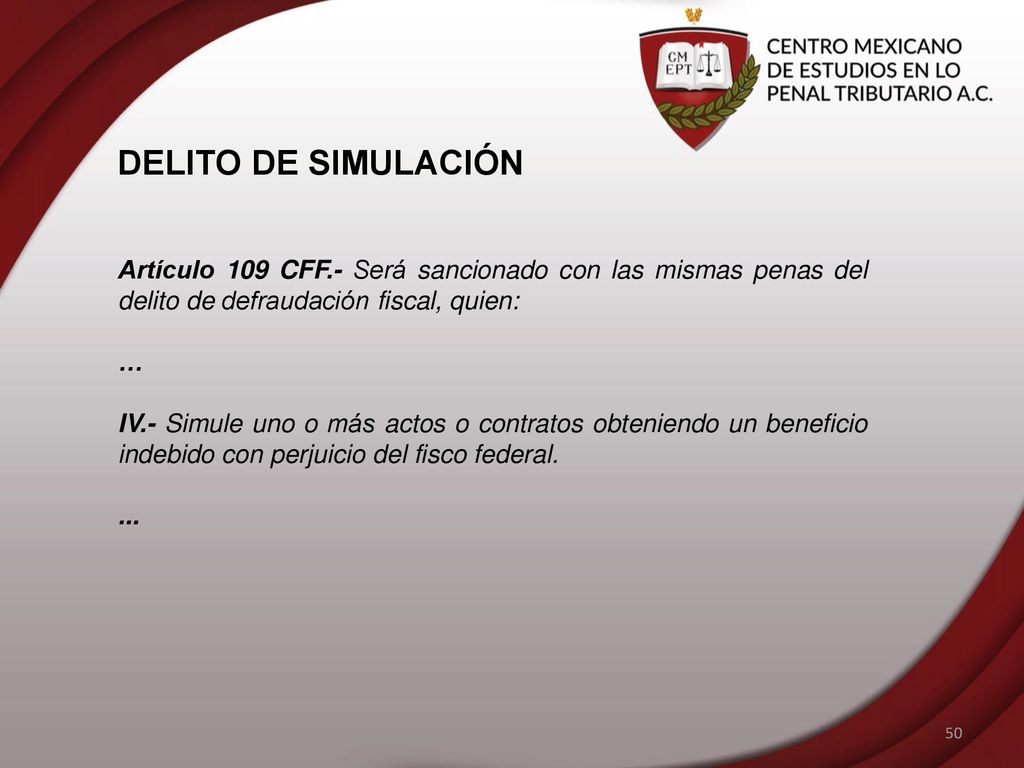 CM EPT

CENTRO MEXICANO DE ESTUDIOS EN LO PENAL TRIBUTARIO A.C.

DELITO DE SIMULACIÓN

Artículo 109 CFF.- Será sancionado con las mismas penas del delito de defraudación fiscal, quien:

…

IV.- Simule uno o más actos o contratos obteniendo un beneficio indebido con perjuicio del fisco federal.

...

50